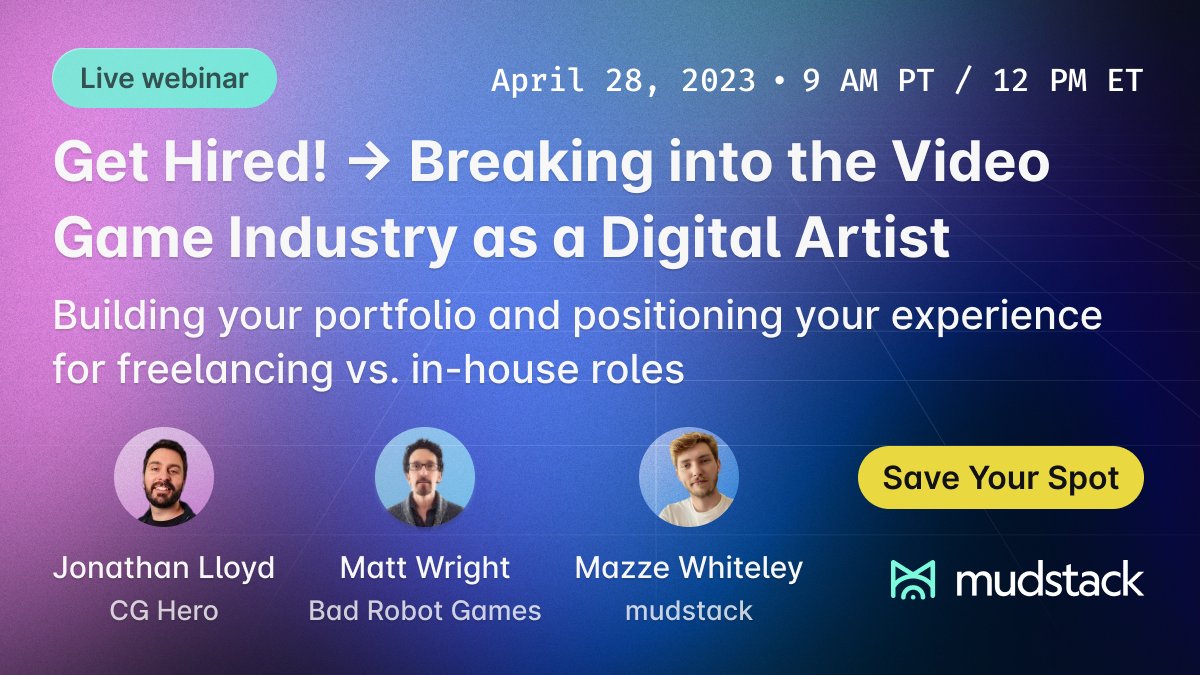 Live webinar

April 28, 2023 • 9 AM PT / 12 PM ET

Get Hired! → Breaking into the Video Game Industry as a Digital Artist

Building your portfolio and positioning your experience for freelancing vs. in-house roles

Jonathan Lloyd
CG Hero

Matt Wright
Bad Robot Games

Mazze Whiteley
mudstack

Save Your Spot

mudstack